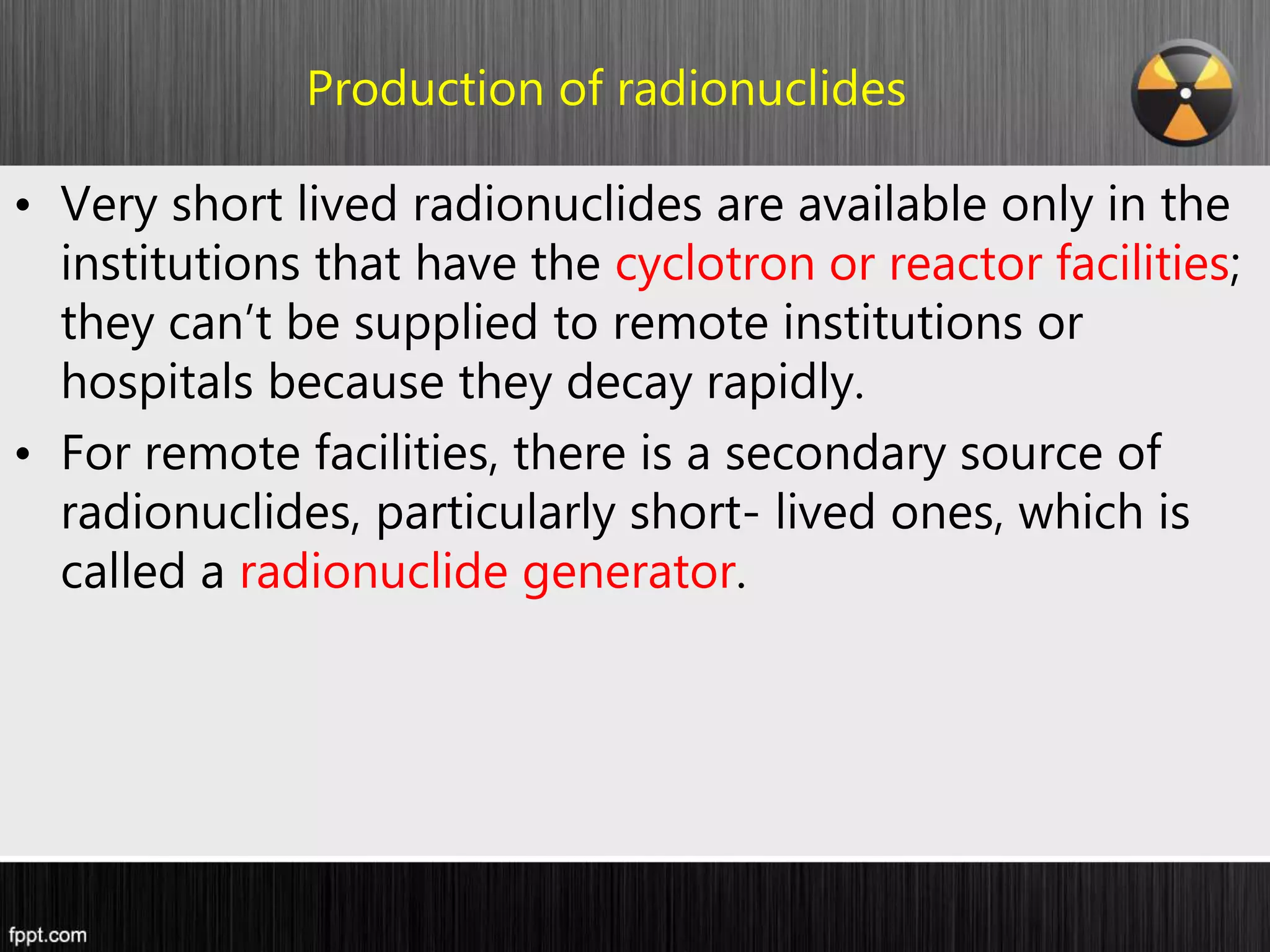 Production of radionuclides

• Very short lived radionuclides are available only in the institutions that have the cyclotron or reactor facilities; they can’t be supplied to remote institutions or hospitals because they decay rapidly.

• For remote facilities, there is a secondary source of radionuclides, particularly short- lived ones, which is called a radionuclide generator.

fppt.com